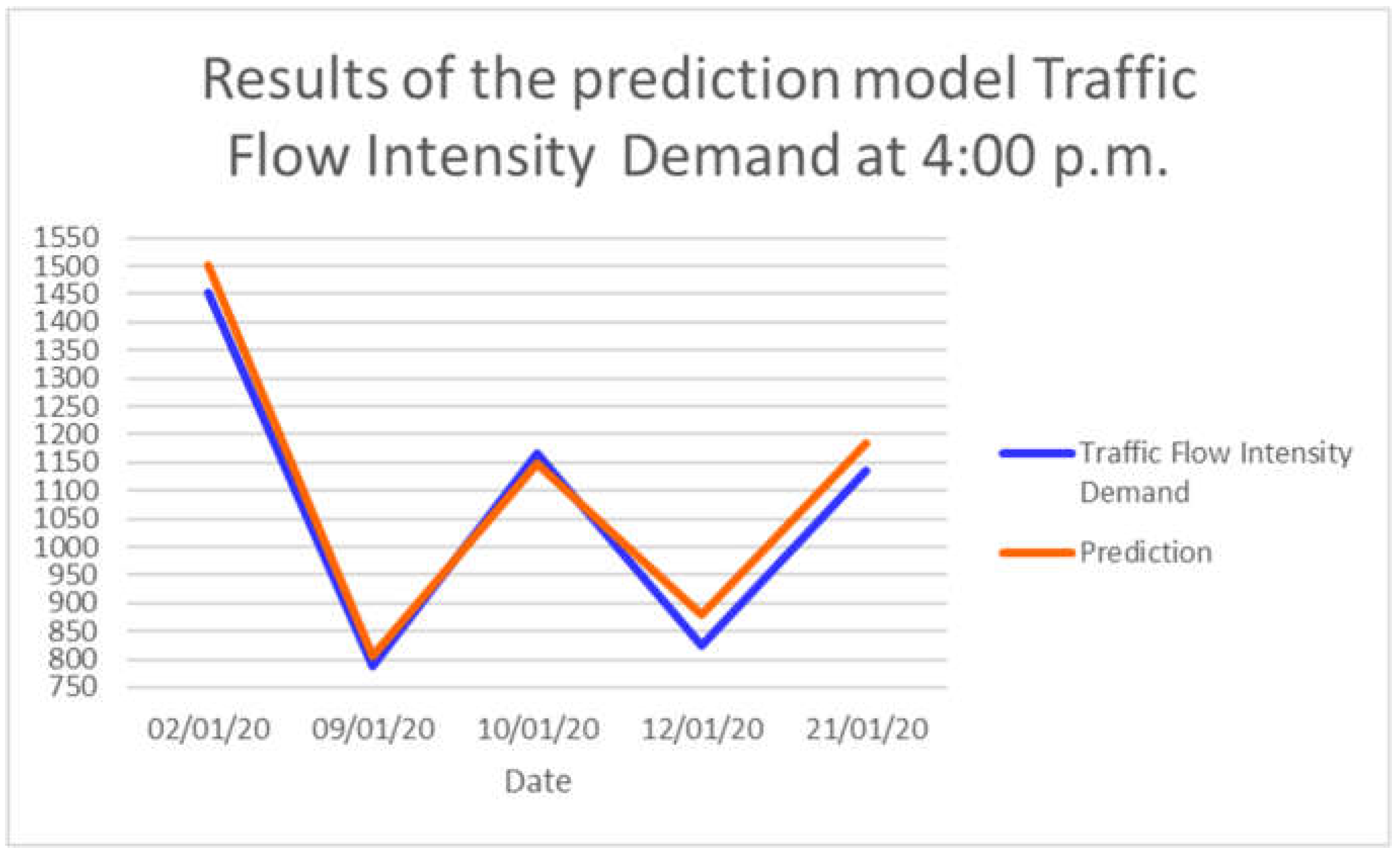 Results of the prediction model Traffic Flow Intensity Demand at 4:00 p.m.

1550
1500
1450
1400
1350
1300
1250
1200
1150
1100
1050
1000
950
900
850
800
750

02/01/20 09/01/20 10/01/20 12/01/20 21/01/20

Date

Traffic Flow Intensity Demand

Prediction